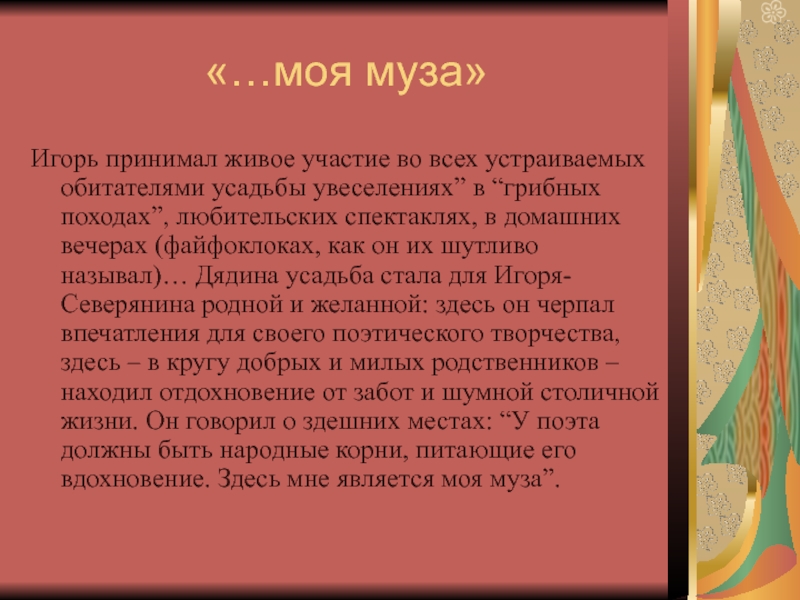 «…моя муза»

Игорь принимал живое участие во всех устраиваемых обитателями усадьбы увеселениях” в “грибных походах”, любительских спектаклях, в домашних вечерах (файфоклоках, как он их шутливо называл)… Дядина усадьба стала для Игоря-Северянина родной и желанной: здесь он черпал впечатления для своего поэтического творчества, здесь – в кругу добрых и милых родственников – находил отдохновение от забот и шумной столичной жизни. Он говорил о здешних местах: “У поэта должны быть народные корни, питающие его вдохновение. Здесь мне является моя муза”.